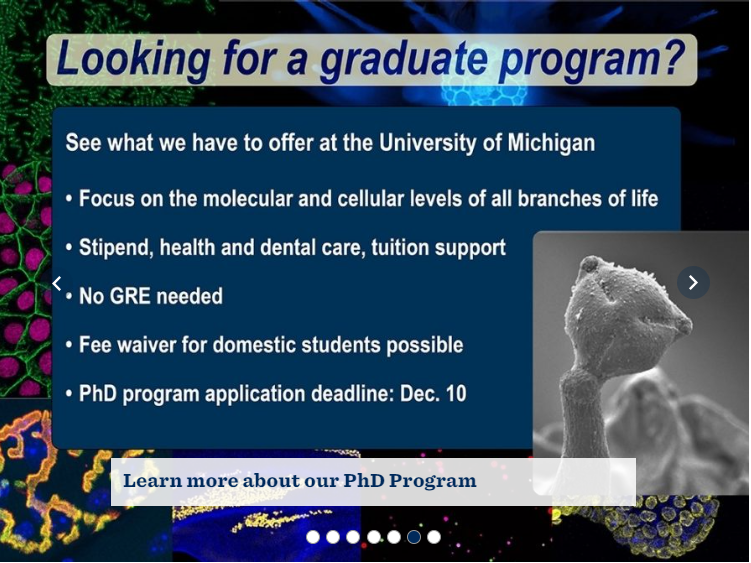 Looking for a graduate program?

See what we have to offer at the University of Michigan

• Focus on the molecular and cellular levels of all branches of life

• Stipend, health and dental care, tuition support

• No GRE needed

• Fee waiver for domestic students possible

• PhD program application deadline: Dec. 10

Learn more about our PhD Program